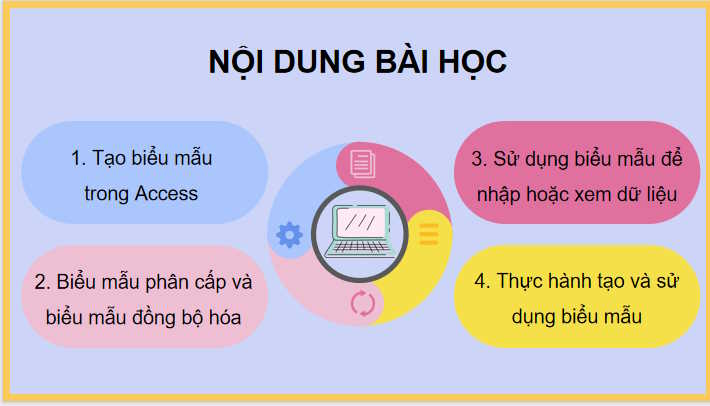 NỘI DUNG BÀI HỌC

1. Tạo biểu mẫu trong Access

2. Biểu mẫu phân cấp và biểu mẫu đồng bộ hóa

3. Sử dụng biểu mẫu để nhập hoặc xem dữ liệu

4. Thực hành tạo và sử dụng biểu mẫu